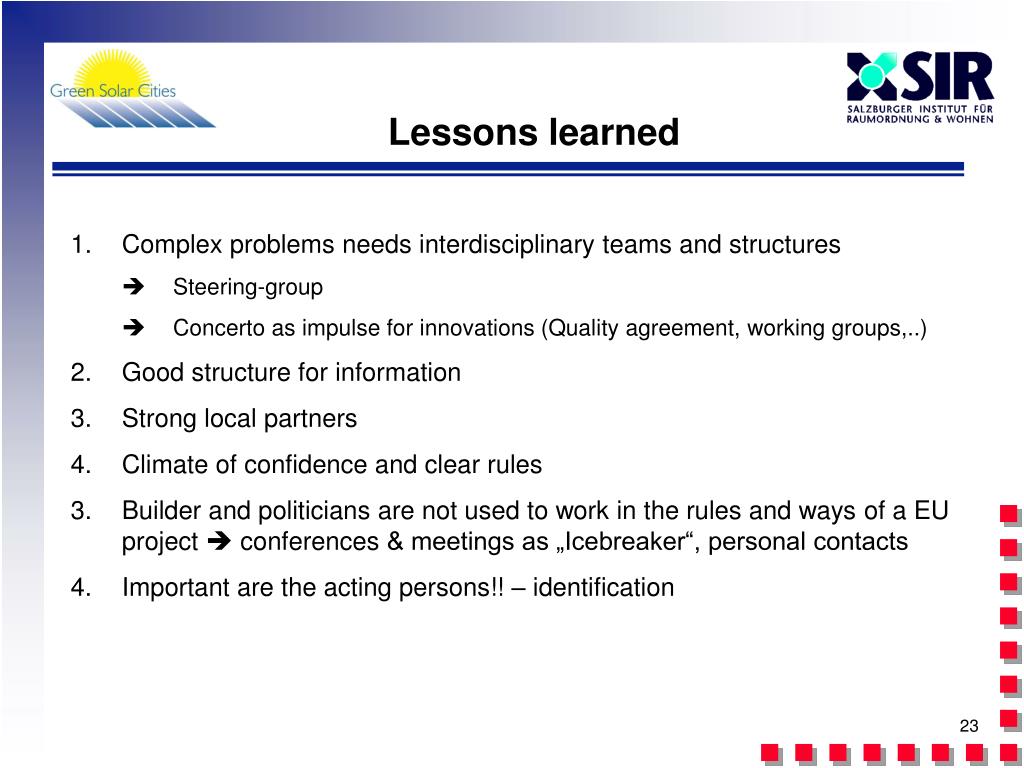 Green Solar Cities

SIR
SALZBURGER INSTITUT FÜR RAUMORDNUNG & WOHNEN

Lessons learned

1. Complex problems needs interdisciplinary teams and structures
➔ Steering-group
➔ Concerto as impulse for innovations (Quality agreement, working groups,..)
2. Good structure for information
3. Strong local partners
4. Climate of confidence and clear rules
3. Builder and politicians are not used to work in the rules and ways of a EU project ➔ conferences & meetings as „Icebreaker“, personal contacts
4. Important are the acting persons!! – identification

23